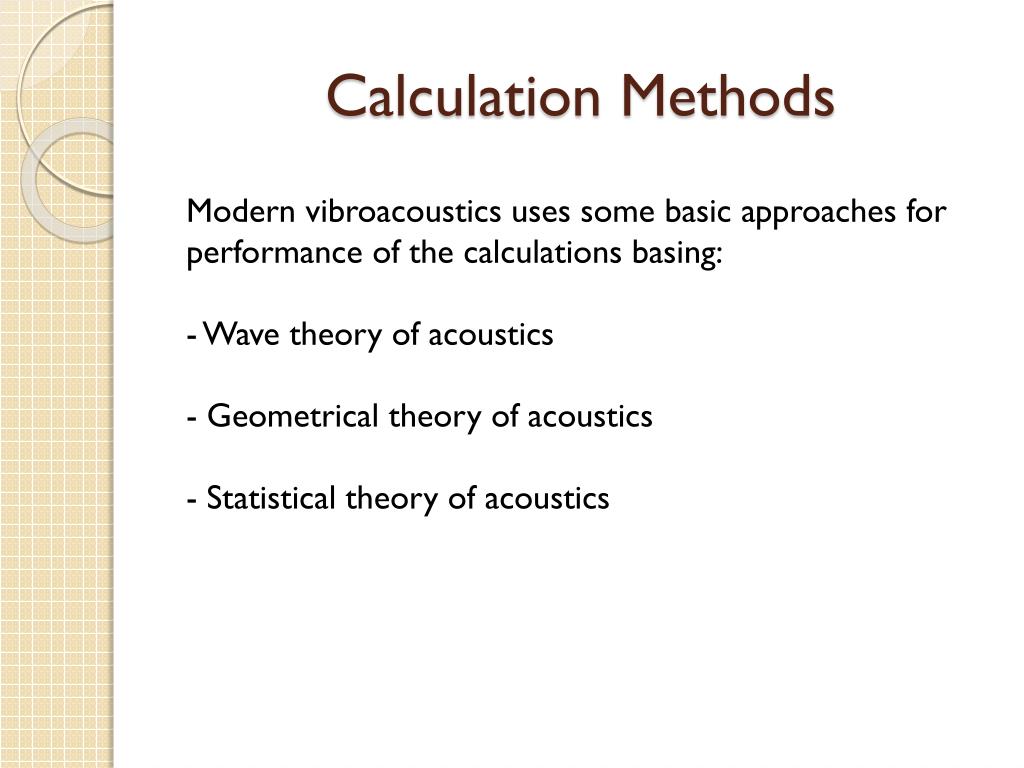 Calculation Methods

Modern vibroacoustics uses some basic approaches for performance of the calculations basing:

- Wave theory of acoustics

- Geometrical theory of acoustics

- Statistical theory of acoustics